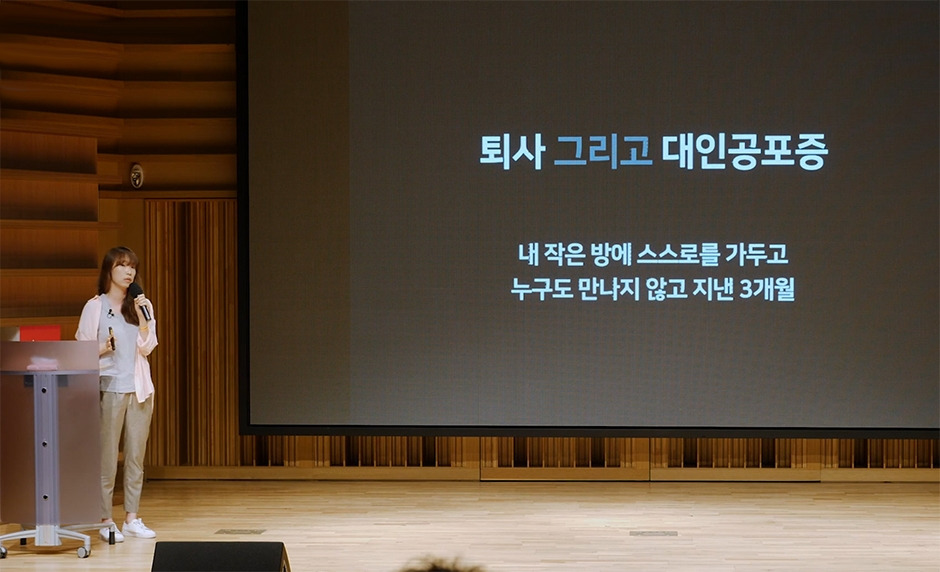 퇴사 그리고 대인공포증

내 작은 방에 스스로를 가두고
누구도 만나지 않고 지낸 3개월